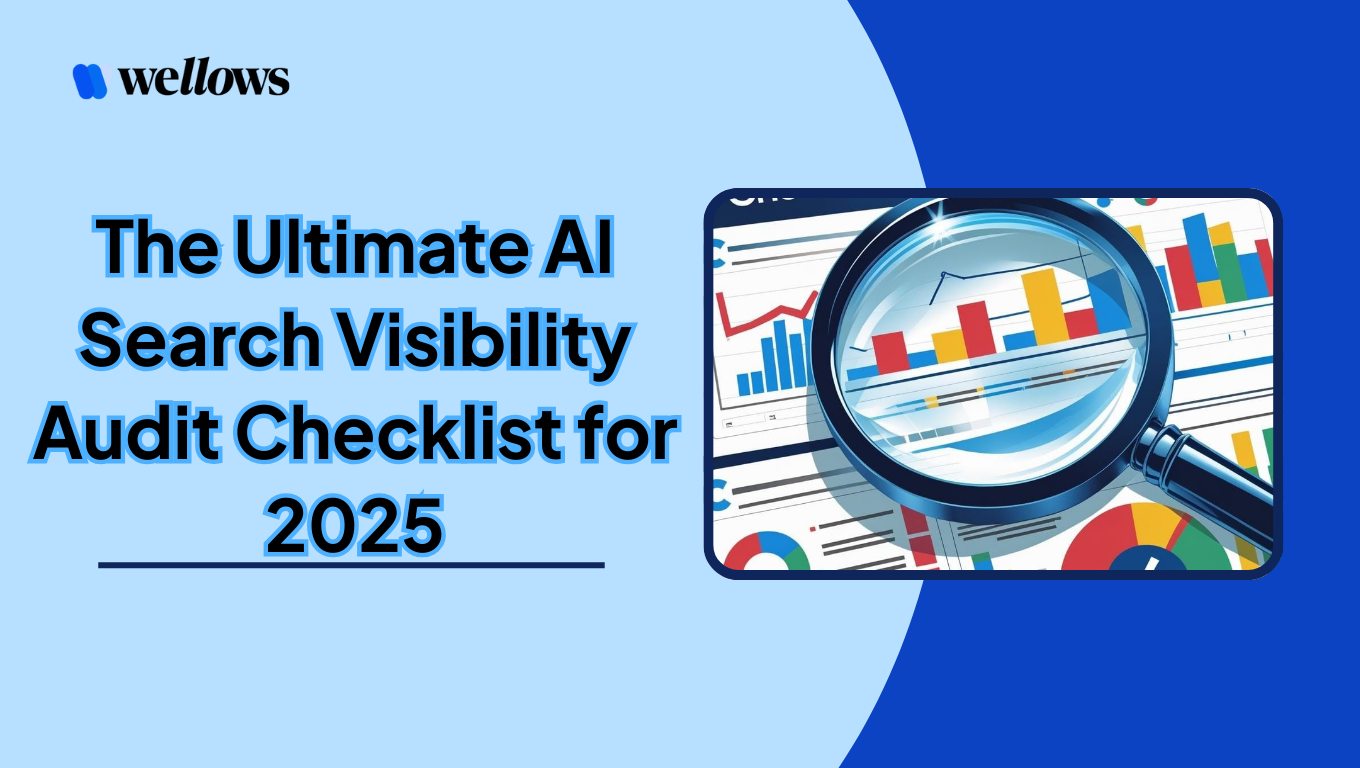 wellows

The Ultimate AI Search Visibility Audit Checklist for 2025